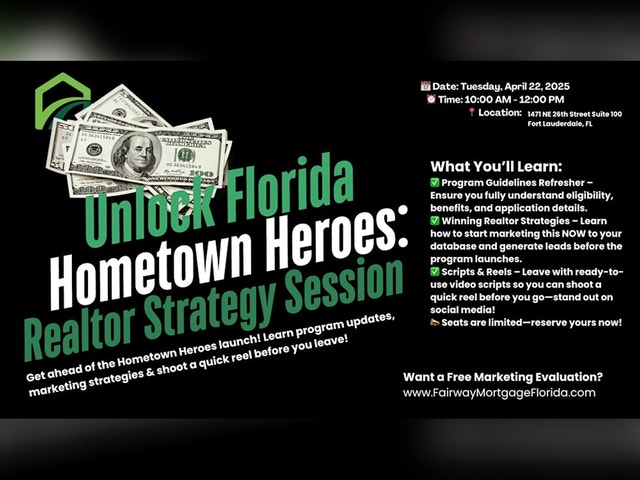 Unlock Florida
Hometown Heroes:
Realtor Strategy Session

Get ahead of the Hometown Heroes launch! Learn program updates, marketing strategies & shoot a quick reel before you leave!

📅 Date: Tuesday, April 22, 2025
⏰ Time: 10:00 AM - 12:00 PM
📍 Location: 1471 NE 26th Street Suite 100 Fort Lauderdale, FL

What You'll Learn:
✅ Program Guidelines Refresher – Ensure you fully understand eligibility, benefits, and application details.
✅ Winning Realtor Strategies – Learn how to start marketing this NOW to your database and generate leads before the program launches.
✅ Scripts & Reels – Leave with ready-to-use video scripts so you can shoot a quick reel before you go—stand out on social media!
📣 Seats are limited—reserve yours now!

Want a Free Marketing Evaluation?
www.FairwayMortgageFlorida.com